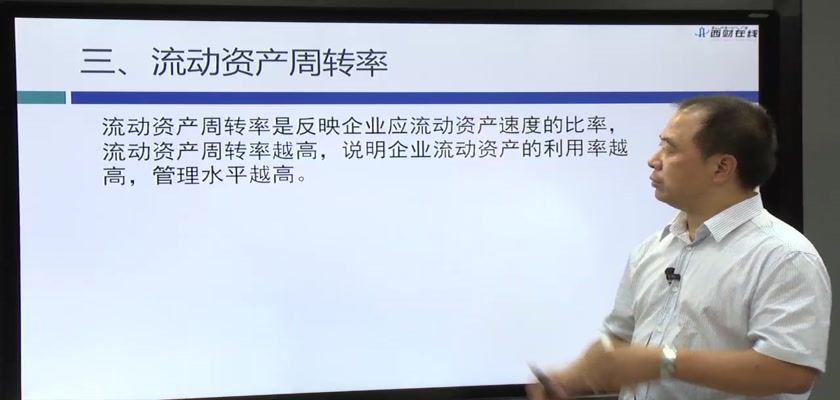 西财在线

三、流动资产周转率

流动资产周转率是反映企业应流动资产速度的比率，流动资产周转率越高，说明企业流动资产的利用率越高，管理水平越高。